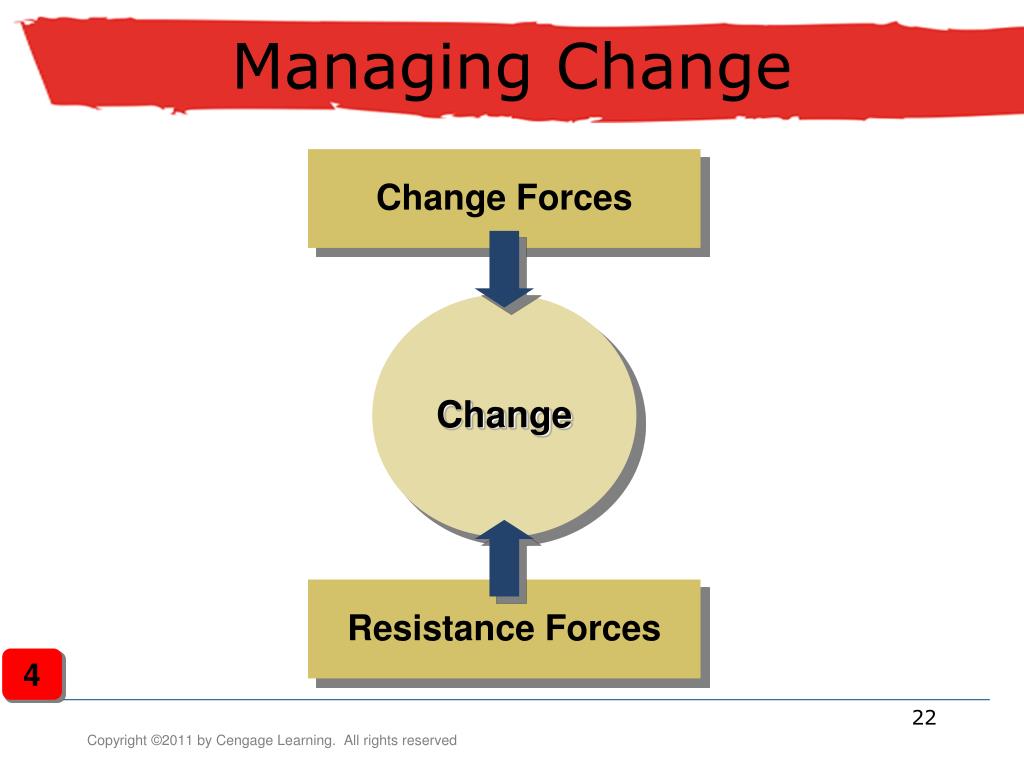 Managing Change

Change Forces

Change

Resistance Forces

4

22

Copyright ©2011 by Cengage Learning. All rights reserved